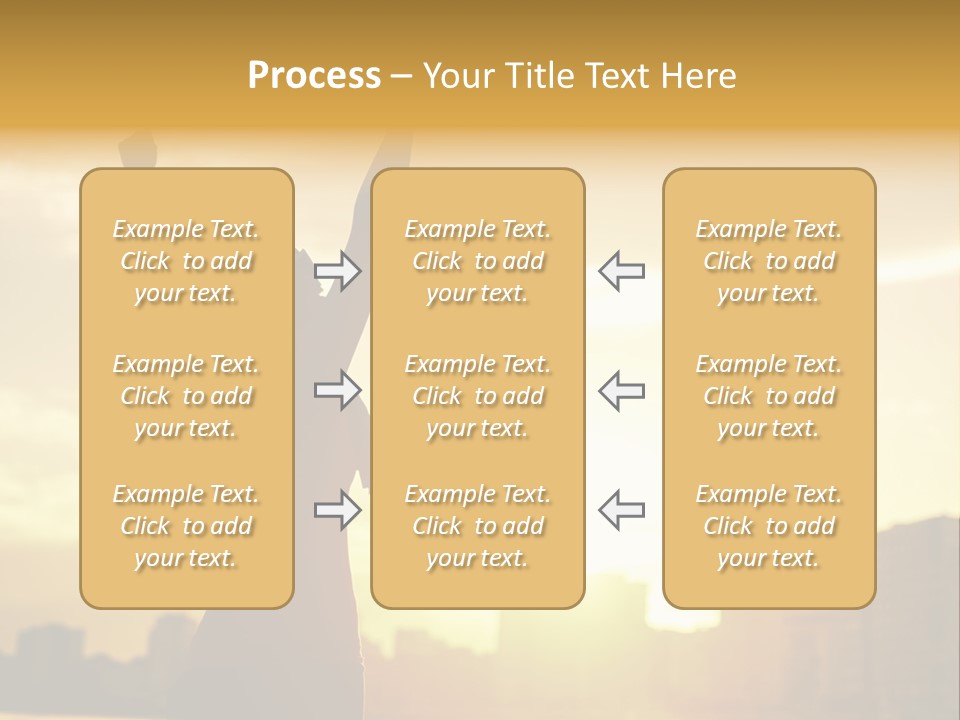 Process – Your Title Text Here

Example Text. Click to add your text.

Example Text. Click to add your text.

Example Text. Click to add your text.

Example Text. Click to add your text.

Example Text. Click to add your text.

Example Text. Click to add your text.

Example Text. Click to add your text.

Example Text. Click to add your text.

Example Text. Click to add your text.